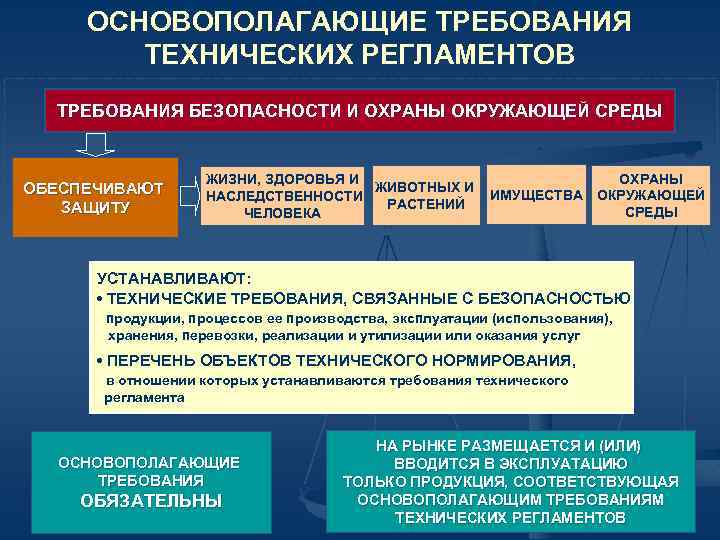 ОСНОВОПОЛАГАЮЩИЕ ТРЕБОВАНИЯ ТЕХНИЧЕСКИХ РЕГЛАМЕНТОВ

ТРЕБОВАНИЯ БЕЗОПАСНОСТИ И ОХРАНЫ ОКРУЖАЮЩЕЙ СРЕДЫ

ОБЕСПЕЧИВАЮТ ЗАЩИТУ

ЖИЗНИ, ЗДОРОВЬЯ И НАСЛЕДСТВЕННОСТИ ЧЕЛОВЕКА

ЖИВОТНЫХ И РАСТЕНИЙ

ИМУЩЕСТВА

ОХРАНЫ ОКРУЖАЮЩЕЙ СРЕДЫ

УСТАНАВЛИВАЮТ:
• ТЕХНИЧЕСКИЕ ТРЕБОВАНИЯ, СВЯЗАННЫЕ С БЕЗОПАСНОСТЬЮ продукции, процессов ее производства, эксплуатации (использования), хранения, перевозки, реализации и утилизации или оказания услуг
• ПЕРЕЧЕНЬ ОБЪЕКТОВ ТЕХНИЧЕСКОГО НОРМИРОВАНИЯ, в отношении которых устанавливаются требования технического регламента

ОСНОВОПОЛАГАЮЩИЕ ТРЕБОВАНИЯ ОБЯЗАТЕЛЬНЫ

НА РЫНКЕ РАЗМЕЩАЕТСЯ И (ИЛИ) ВВОДИТСЯ В ЭКСПЛУАТАЦИЮ ТОЛЬКО ПРОДУКЦИЯ, СООТВЕТСТВУЮЩАЯ ОСНОВОПОЛАГАЮЩИМ ТРЕБОВАНИЯМ ТЕХНИЧЕСКИХ РЕГЛАМЕНТОВ